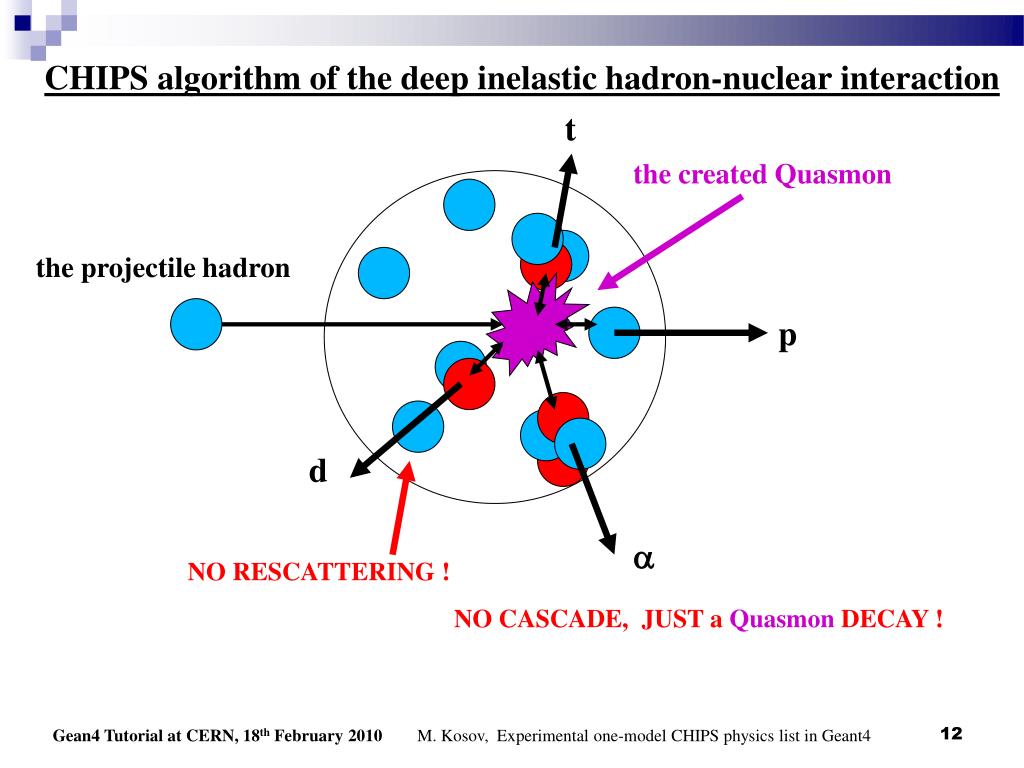 CHIPS algorithm of the deep inelastic hadron-nuclear interaction

t

the created Quasmon

the projectile hadron

p

d

$\alpha$

NO RESCATTERING !

NO CASCADE, JUST a Quasmon DECAY !

Gean4 Tutorial at CERN, 18$^{th}$ February 2010 M. Kosov, Experimental one-model CHIPS physics list in Geant4 12